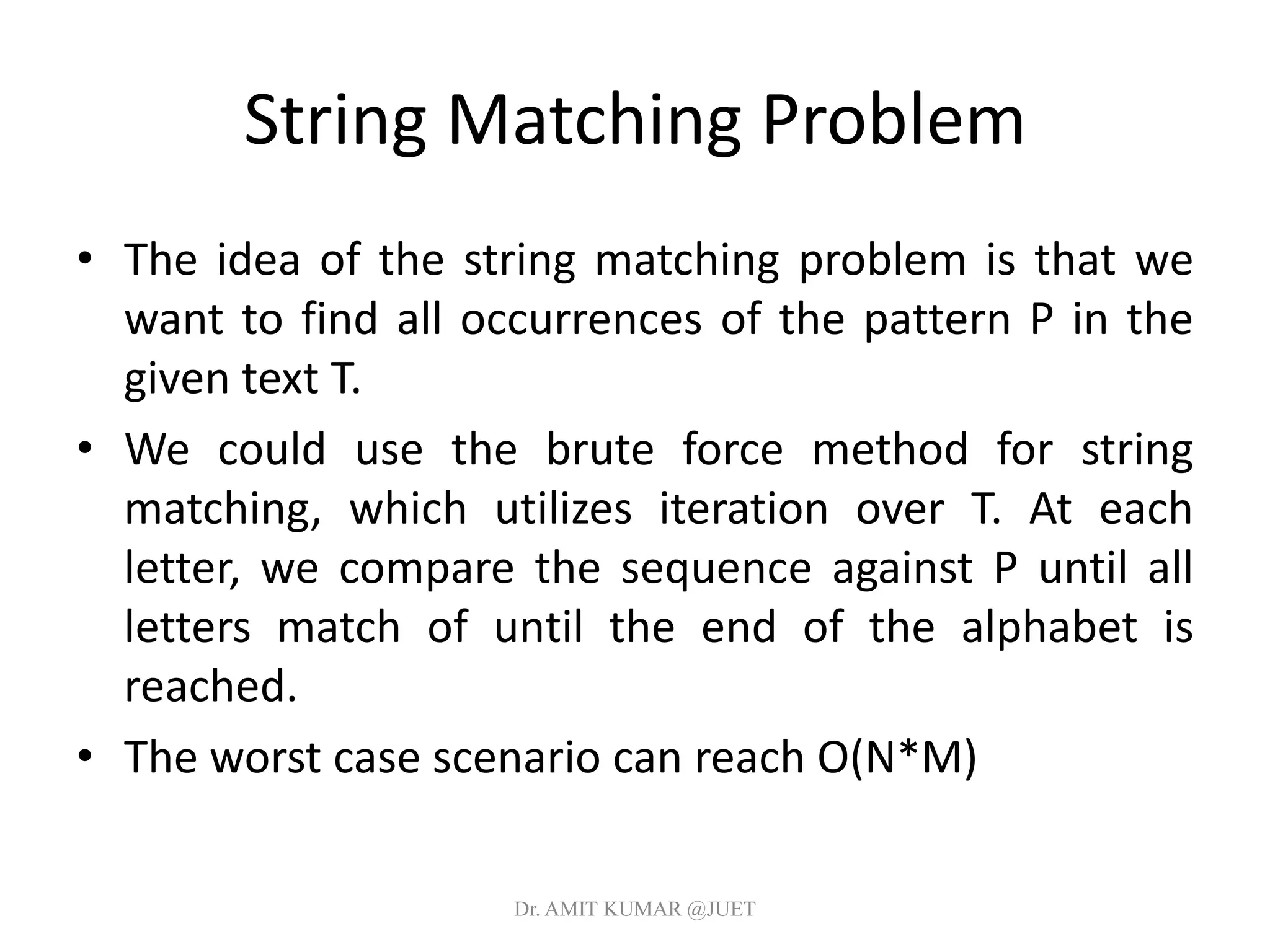 String Matching Problem

• The idea of the string matching problem is that we want to find all occurrences of the pattern P in the given text T.

• We could use the brute force method for string matching, which utilizes iteration over T. At each letter, we compare the sequence against P until all letters match of until the end of the alphabet is reached.

• The worst case scenario can reach O(N*M)

Dr. AMIT KUMAR @JUET